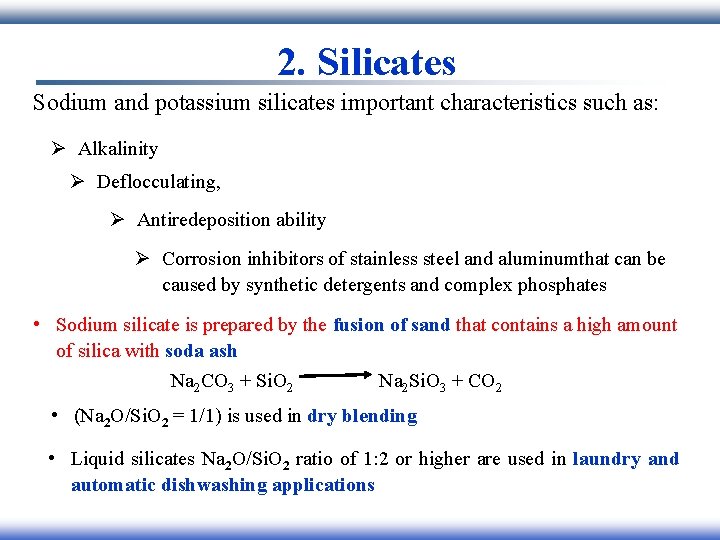 2. Silicates

Sodium and potassium silicates important characteristics such as:

➢ Alkalinity

➢ Deflocculating,

➢ Antiredeposition ability

➢ Corrosion inhibitors of stainless steel and aluminumthat can be caused by synthetic detergents and complex phosphates

• Sodium silicate is prepared by the fusion of sand that contains a high amount of silica with soda ash

$Na_2CO_3 + SiO_2 \longrightarrow Na_2SiO_3 + CO_2$

• ($Na_2O/SiO_2$ = 1/1) is used in dry blending

• Liquid silicates $Na_2O/SiO_2$ ratio of 1:2 or higher are used in laundry and automatic dishwashing applications